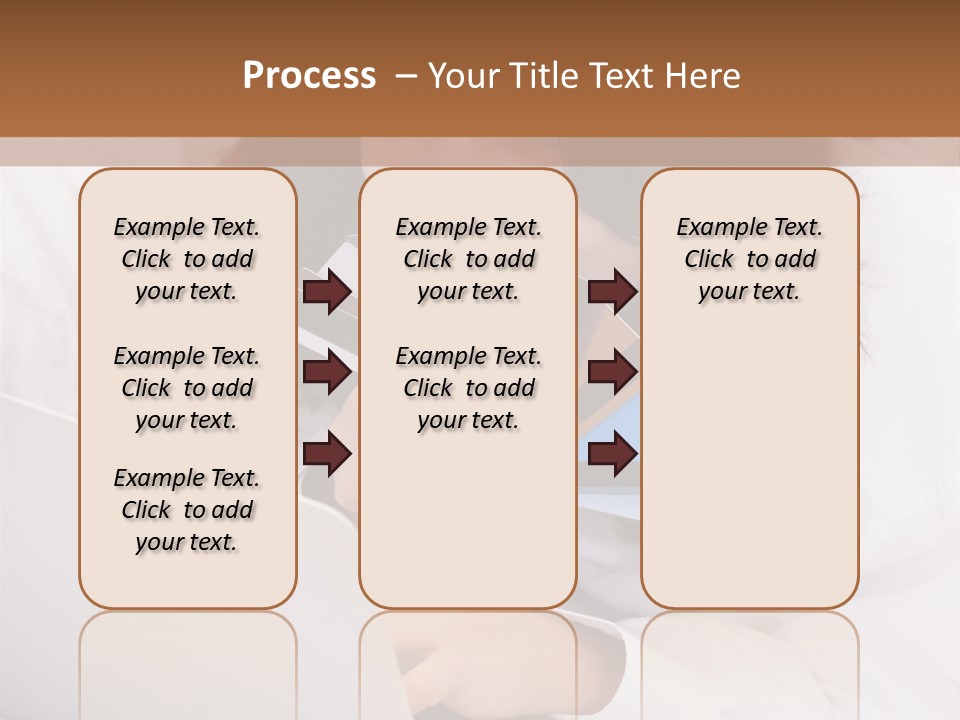 Process – Your Title Text Here

Example Text. Click to add your text.

Example Text. Click to add your text.

Example Text. Click to add your text.

Example Text. Click to add your text.

Example Text. Click to add your text.

Example Text. Click to add your text.